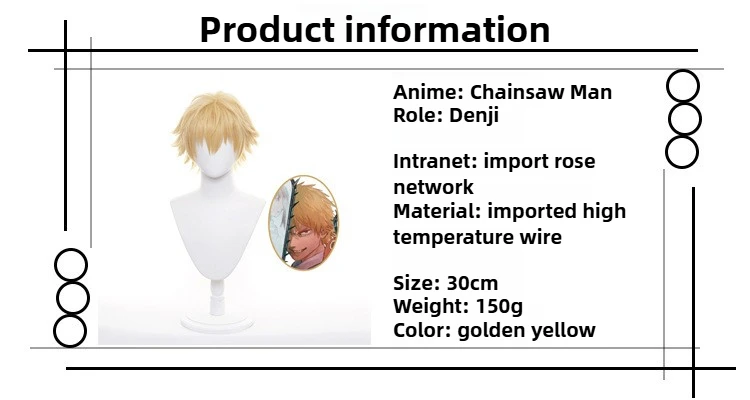 Product information

Anime: Chainsaw Man
Role: Denji

Intranet: import rose network
Material: imported high temperature wire

Size: 30cm
Weight: 150g
Color: golden yellow